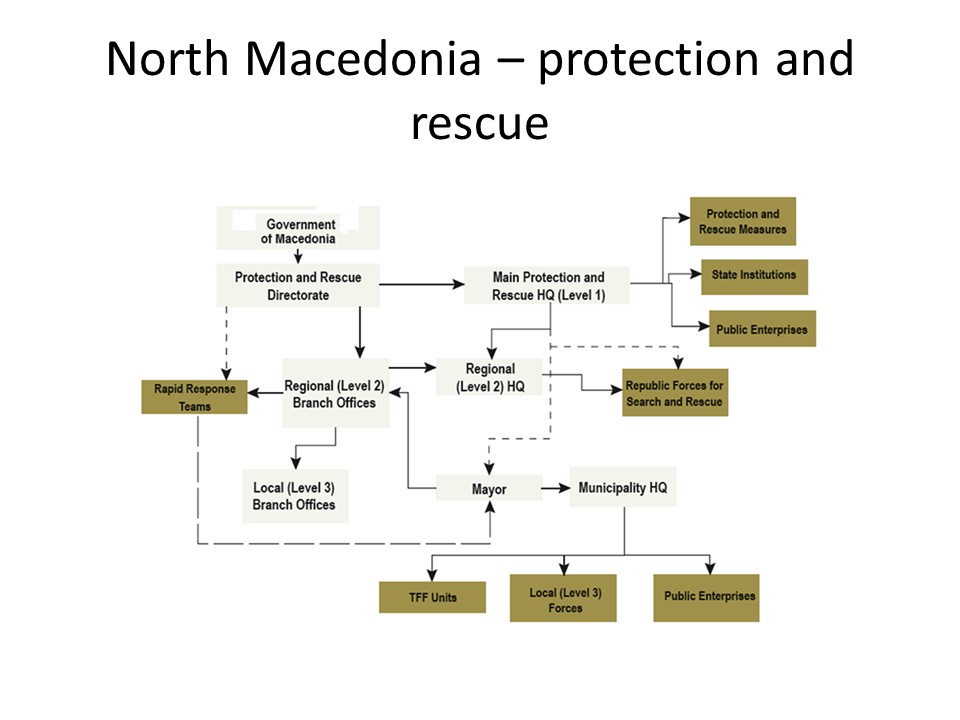 North Macedonia – protection and rescue

Government of Macedonia

Protection and Rescue Directorate

Main Protection and Rescue HQ (Level 1)

Protection and Rescue Measures

State Institutions

Public Enterprises

Rapid Response Teams

Regional (Level 2) Branch Offices

Regional (Level 2) HQ

Republic Forces for Search and Rescue

Local (Level 3) Branch Offices

Mayor

Municipality HQ

TFF Units

Local (Level 3) Forces

Public Enterprises